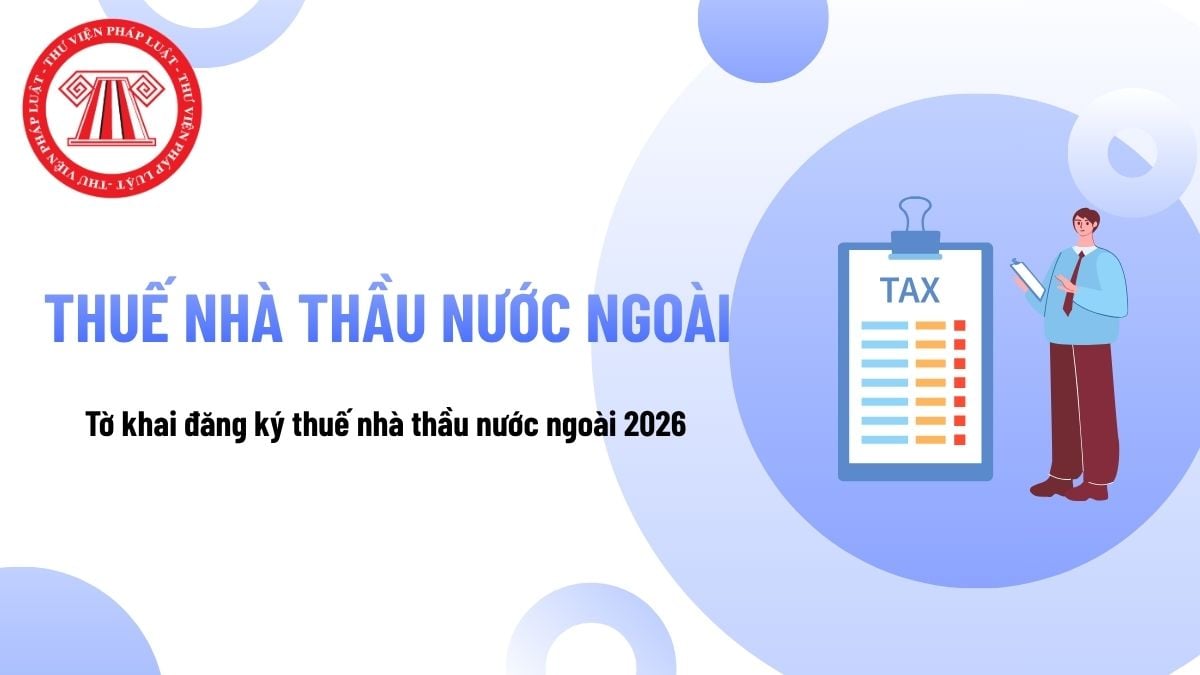 THƯ VIỆN PHÁP LUẬT - THƯ VIỆN PHÁP LUẬT - THƯ VIỆN PHÁP LUẬT

THUẾ NHÀ THẦU NƯỚC NGOÀI

Tờ khai đăng ký thuế nhà thầu nước ngoài 2026

TAX